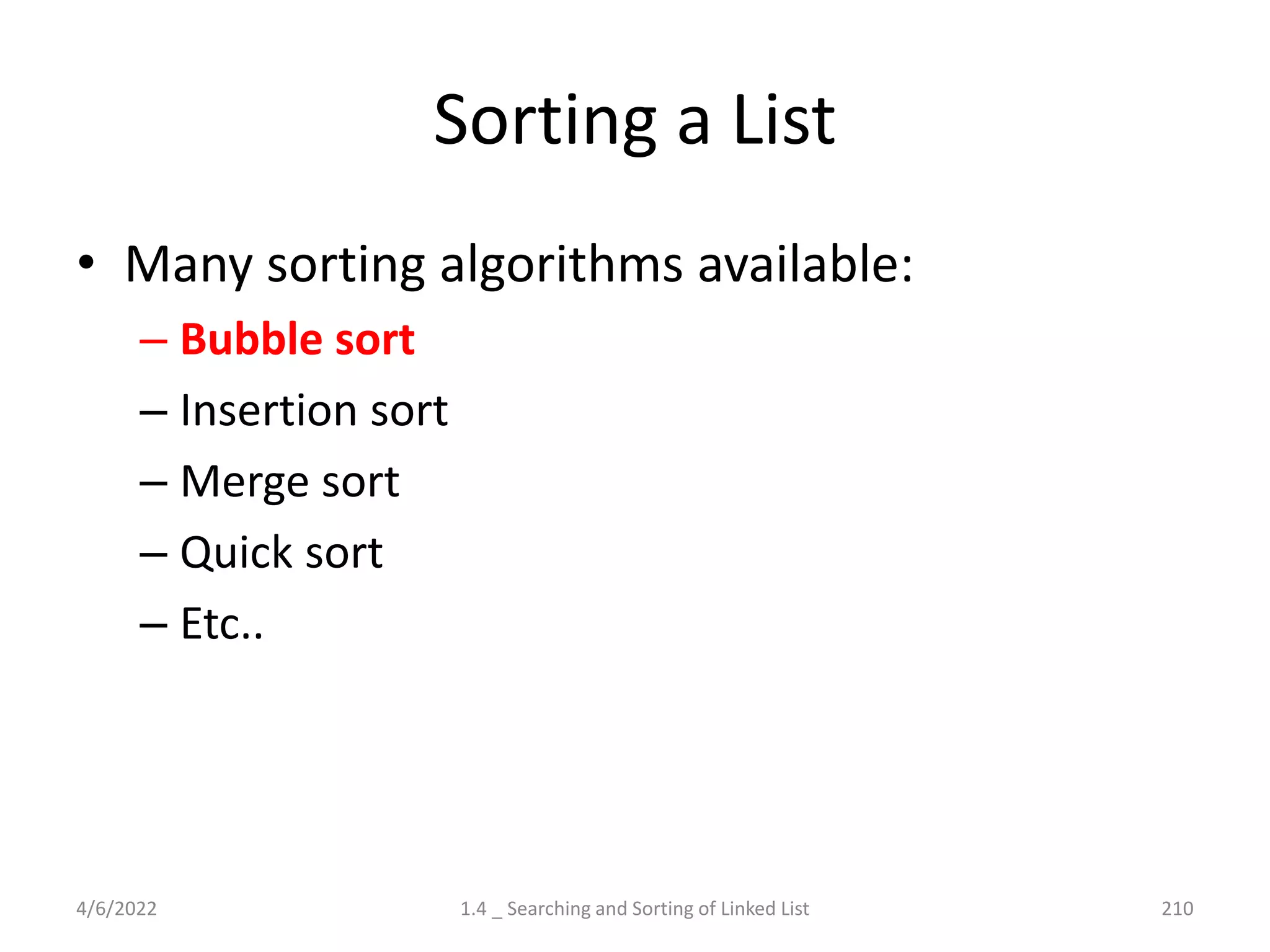 Sorting a List

• Many sorting algorithms available:
– Bubble sort
– Insertion sort
– Merge sort
– Quick sort
– Etc..

4/6/2022 1.4 _ Searching and Sorting of Linked List 210